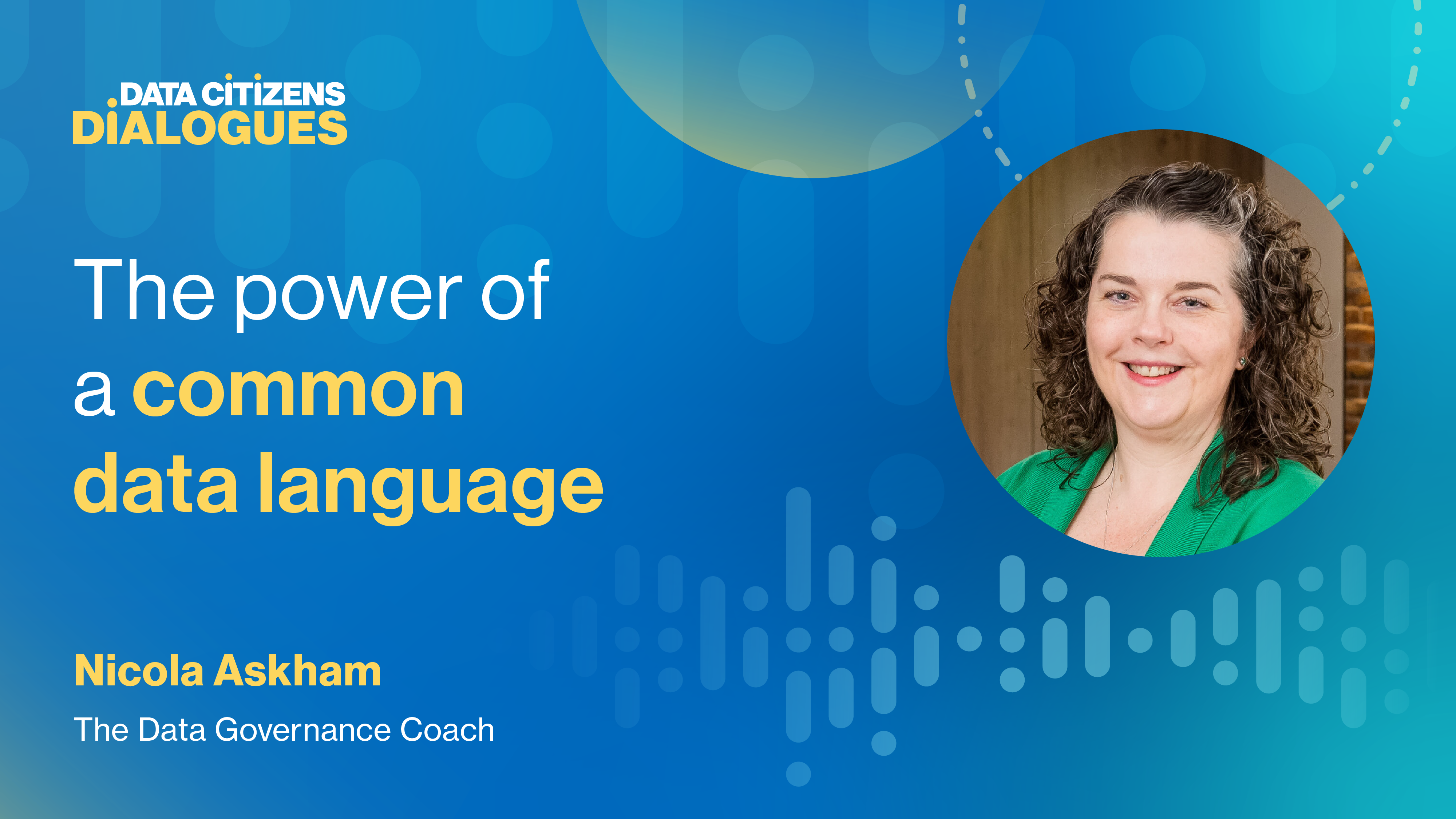 DATA CITIZENS
DIALOGUES

The power of a common data language

Nicola Askham

The Data Governance Coach